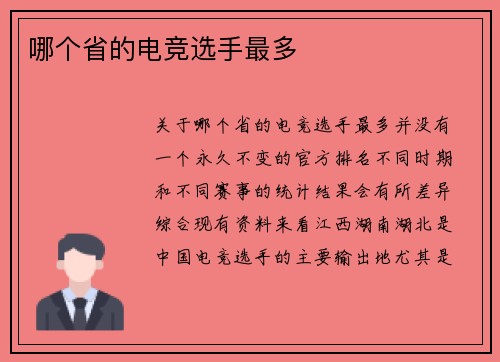 哪个省的电竞选手最多

关于哪个省的电竞选手最多并没有一个永久不变的官方排名不同时期和不同赛事的统计结果会有所差异综合现有资料来看江西湖南湖北是中国电竞选手的主要输出地尤其是